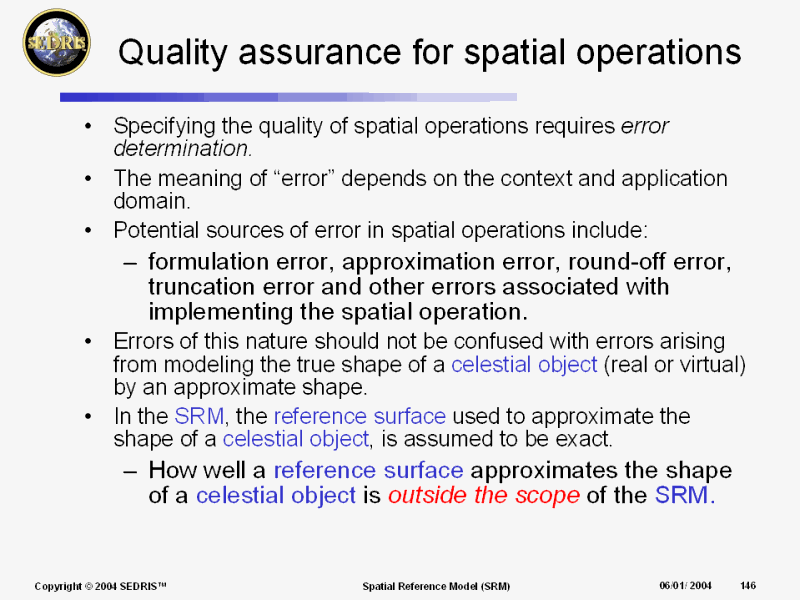 SEDRIS

Quality assurance for spatial operations

• Specifying the quality of spatial operations requires error determination.

• The meaning of “error” depends on the context and application domain.

• Potential sources of error in spatial operations include:

– formulation error, approximation error, round-off error, truncation error and other errors associated with implementing the spatial operation.

• Errors of this nature should not be confused with errors arising from modeling the true shape of a celestial object (real or virtual) by an approximate shape.

• In the SRM, the reference surface used to approximate the shape of a celestial object, is assumed to be exact.

– How well a reference surface approximates the shape of a celestial object is outside the scope of the SRM.

Copyright © 2004 SEDRIS™ Spatial Reference Model (SRM) 06/01/ 2004 146